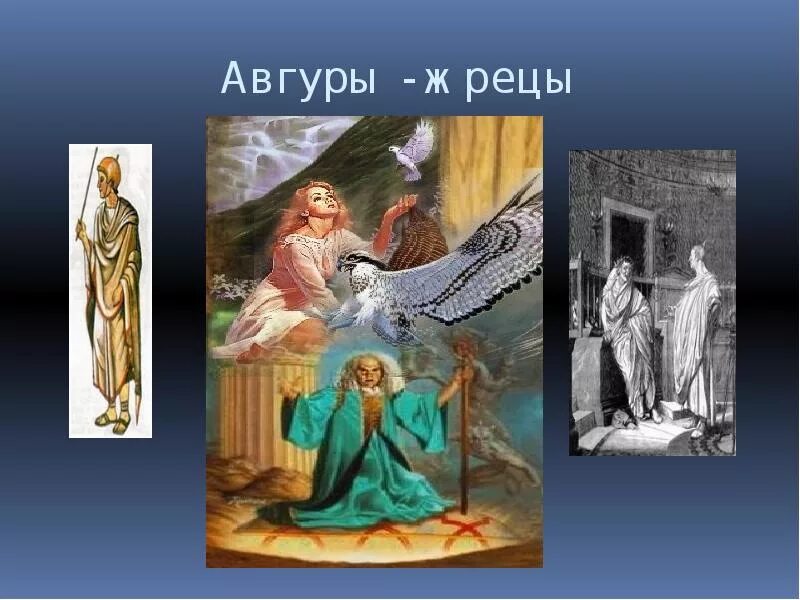 Авгуры -жрецы